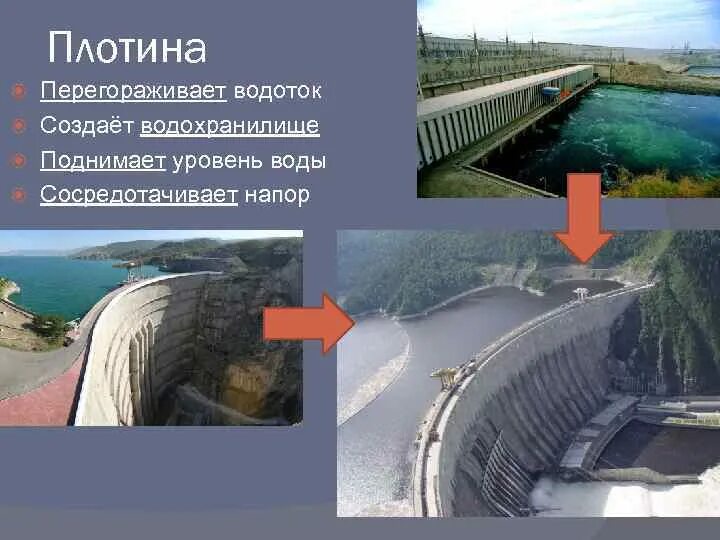 Плотина

Перегораживает водоток
Создаёт водохранилище
Поднимает уровень воды
Сосредотачивает напор